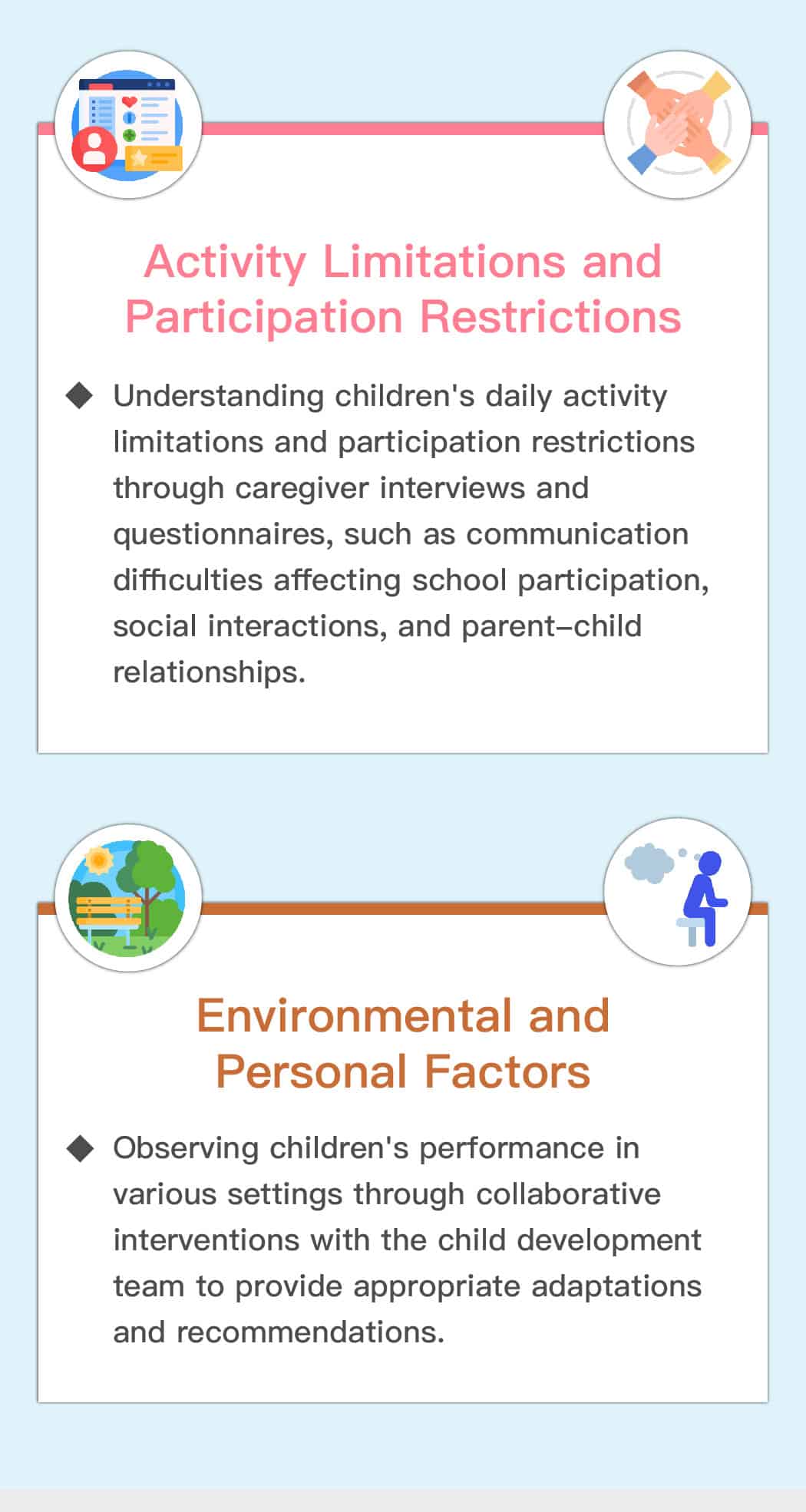 Activity Limitations and Participation Restrictions

◆ Understanding children's daily activity limitations and participation restrictions through caregiver interviews and questionnaires, such as communication difficulties affecting school participation, social interactions, and parent-child relationships.

Environmental and Personal Factors

◆ Observing children's performance in various settings through collaborative interventions with the child development team to provide appropriate adaptations and recommendations.